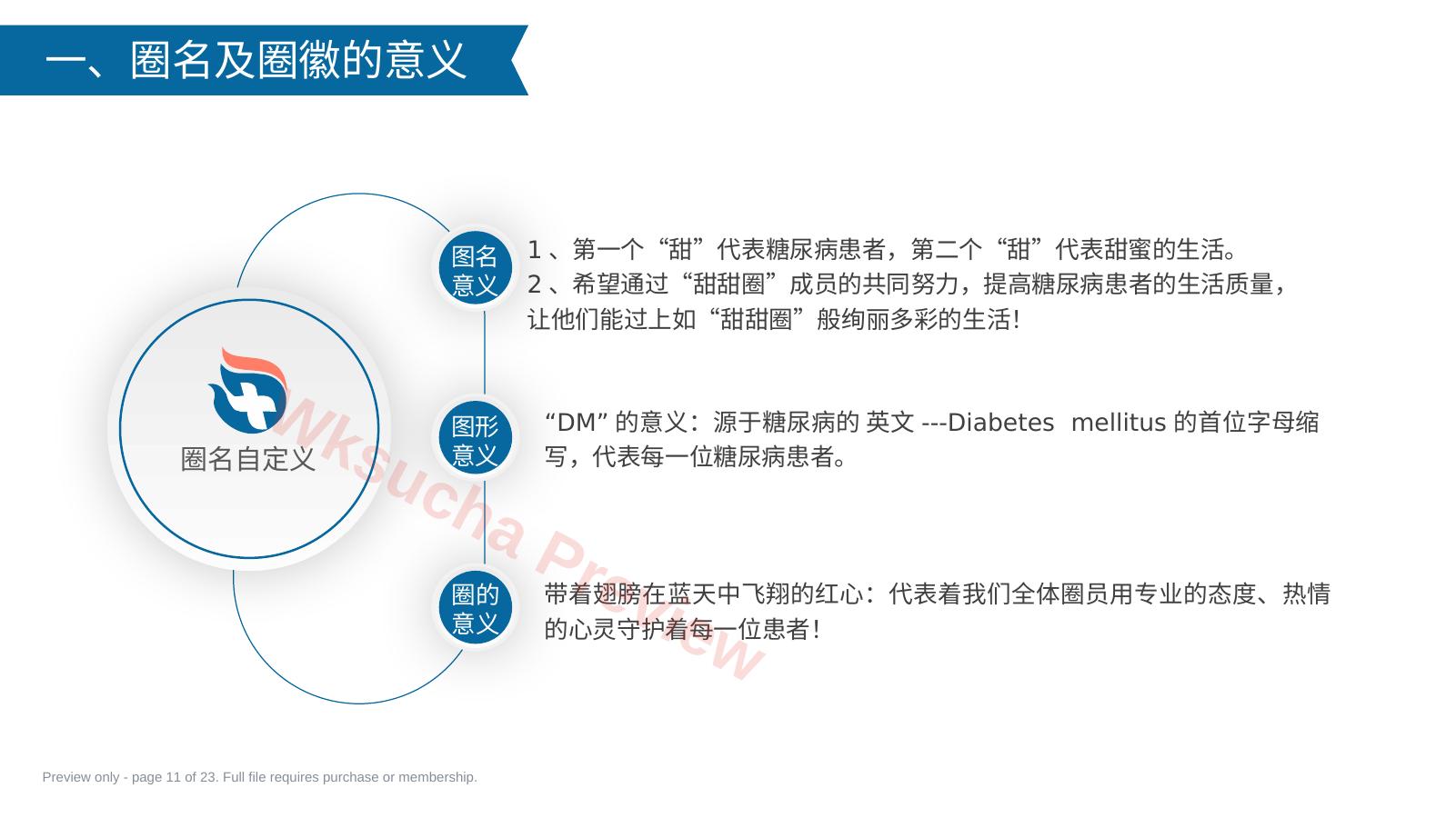 一、圈名及圈徽的意义

圈名自定义

图名意义

1、第一个“甜”代表糖尿病患者，第二个“甜”代表甜蜜的生活。
2、希望通过“甜甜圈”成员的共同努力，提高糖尿病患者的生活质量，让他们能过上如“甜甜圈”般绚丽多彩的生活!

图形意义

“DM” 的意义：源于糖尿病的 英文 ---Diabetes mellitus 的首位字母缩写，代表每一位糖尿病患者。

圈的意义

带着翅膀在蓝天中飞翔的红心：代表着我们全体圈员用专业的态度、热情的心灵守护着每一位患者!

Wksucha Preview

Preview only - page 11 of 23. Full file requires purchase or membership.